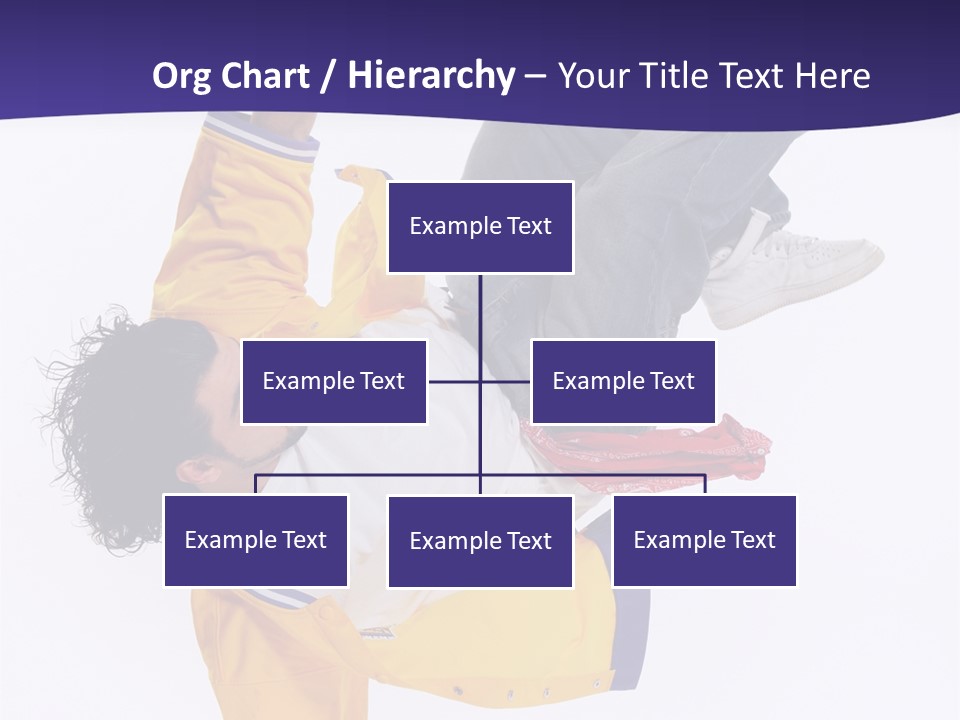 Org Chart / Hierarchy – Your Title Text Here

Example Text

Example Text

Example Text

Example Text

Example Text

Example Text